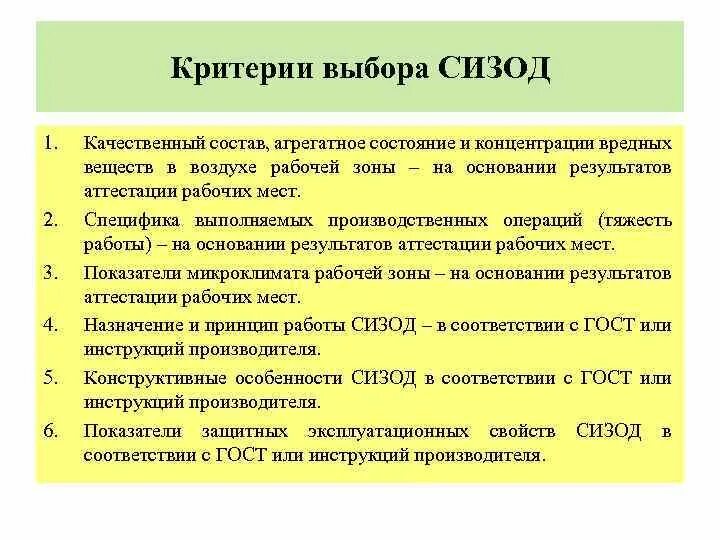 Критерии выбора СИЗОД

1. Качественный состав, агрегатное состояние и концентрации вредных веществ в воздухе рабочей зоны – на основании результатов аттестации рабочих мест.
2. Специфика выполняемых производственных операций (тяжесть работы) – на основании результатов аттестации рабочих мест.
3. Показатели микроклимата рабочей зоны – на основании результатов аттестации рабочих мест.
4. Назначение и принцип работы СИЗОД – в соответствии с ГОСТ или инструкций производителя.
5. Конструктивные особенности СИЗОД в соответствии с ГОСТ или инструкций производителя.
6. Показатели защитных эксплуатационных свойств СИЗОД в соответствии с ГОСТ или инструкций производителя.